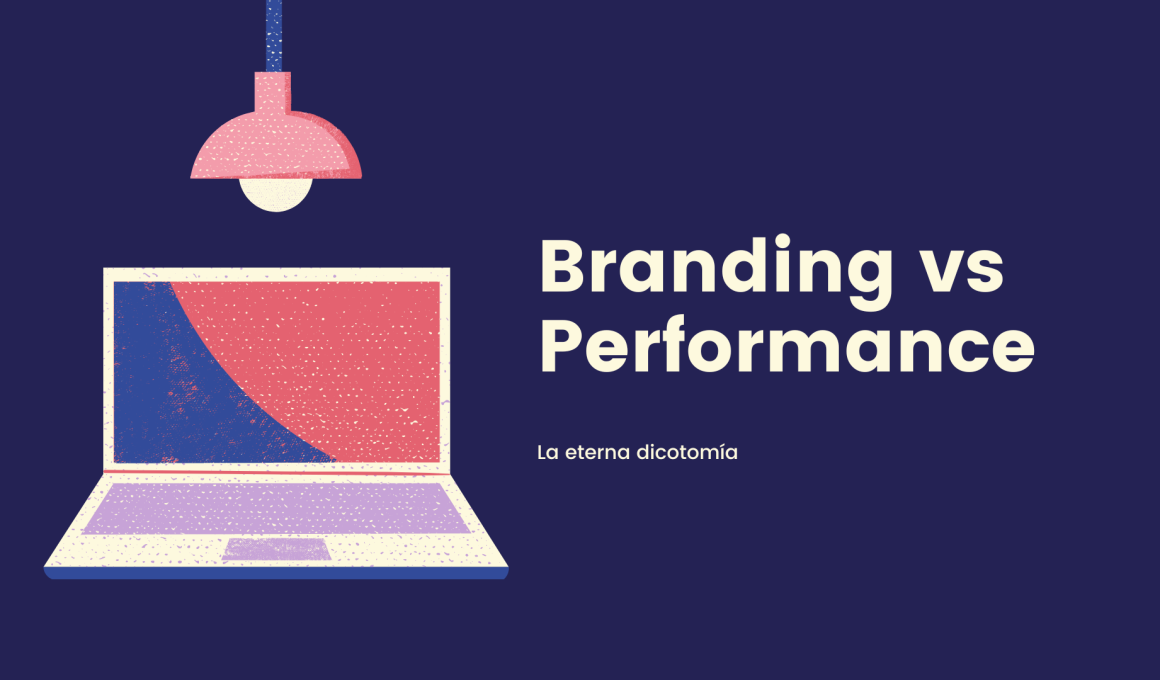 Branding vs Performance

La eterna dicotomía